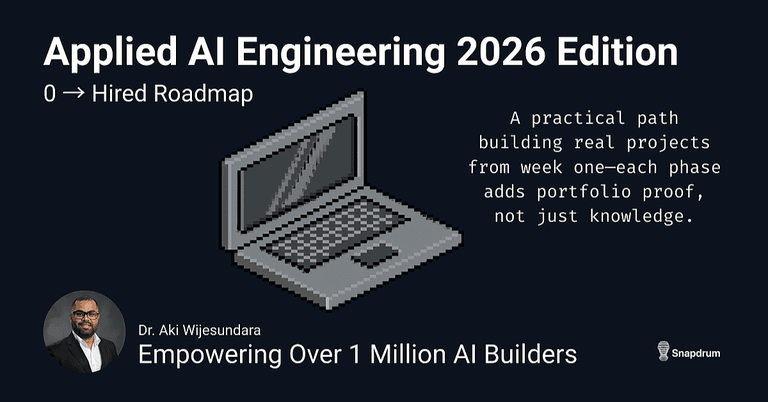 Applied AI Engineering 2026 Edition

0 → Hired Roadmap

A practical path building real projects from week one—each phase adds portfolio proof, not just knowledge.

Dr. Aki Wijesundara

Empowering Over 1 Million AI Builders

Snapdrum